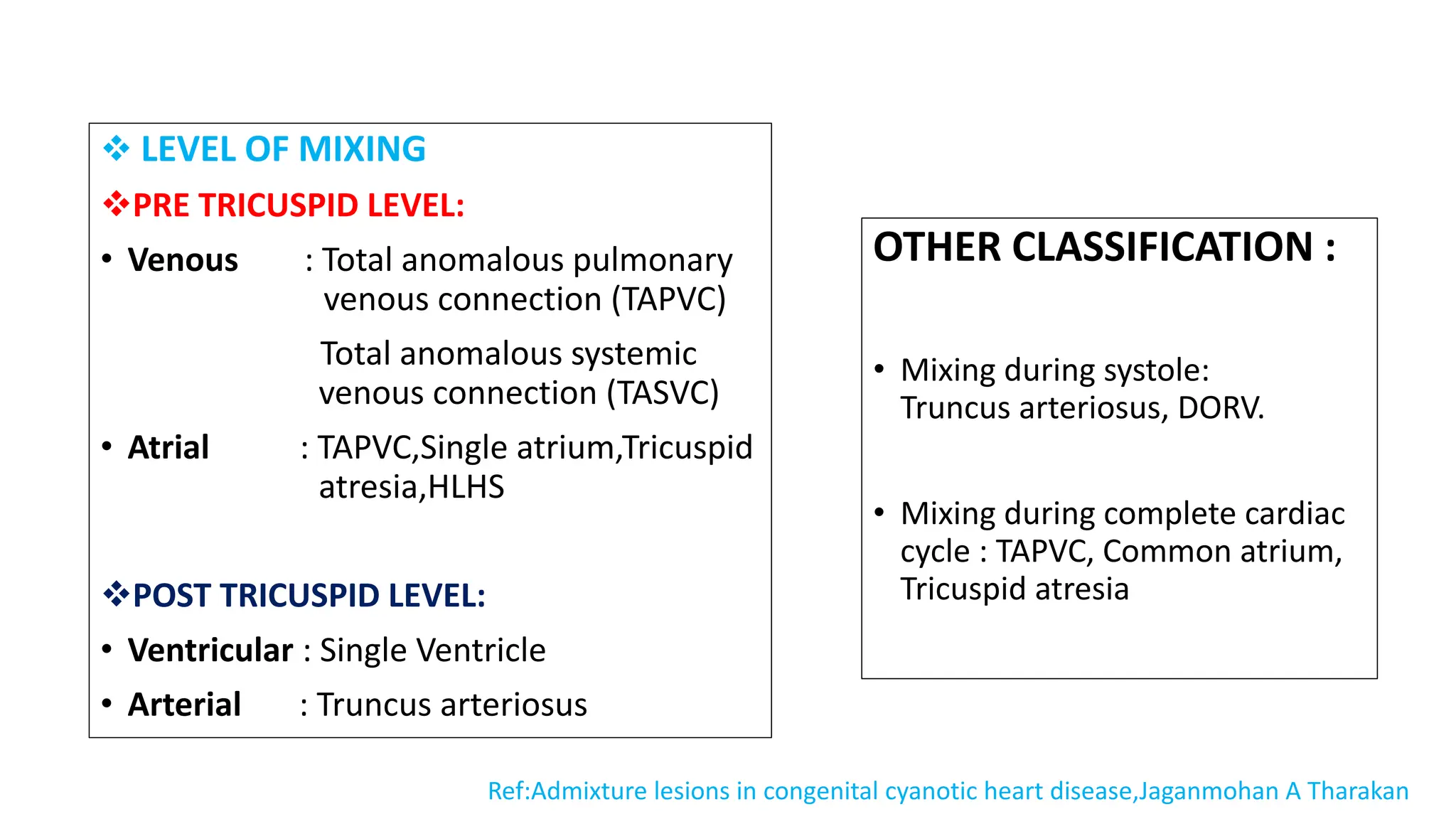 ❖ LEVEL OF MIXING

❖PRE TRICUSPID LEVEL:

• Venous : Total anomalous pulmonary venous connection (TAPVC)

Total anomalous systemic venous connection (TASVC)

• Atrial : TAPVC,Single atrium,Tricuspid atresia,HLHS

❖POST TRICUSPID LEVEL:

• Ventricular : Single Ventricle

• Arterial : Truncus arteriosus

OTHER CLASSIFICATION :

• Mixing during systole: Truncus arteriosus, DORV.

• Mixing during complete cardiac cycle : TAPVC, Common atrium, Tricuspid atresia

Ref:Admixture lesions in congenital cyanotic heart disease,Jaganmohan A Tharakan